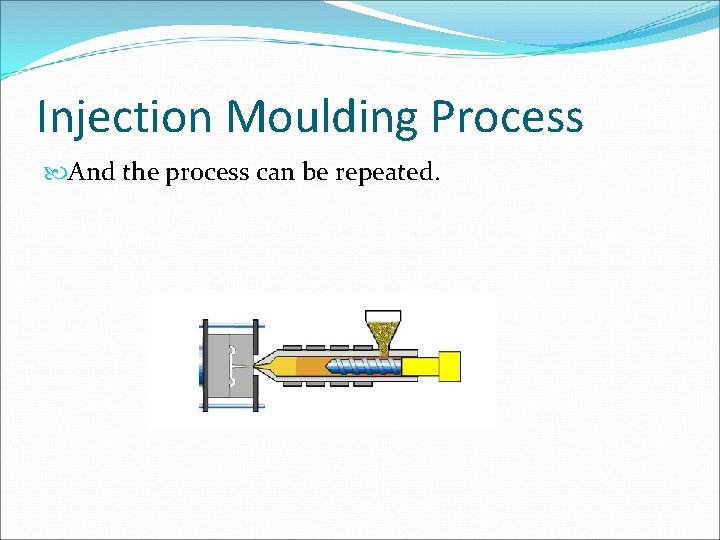 Injection Moulding Process

And the process can be repeated.